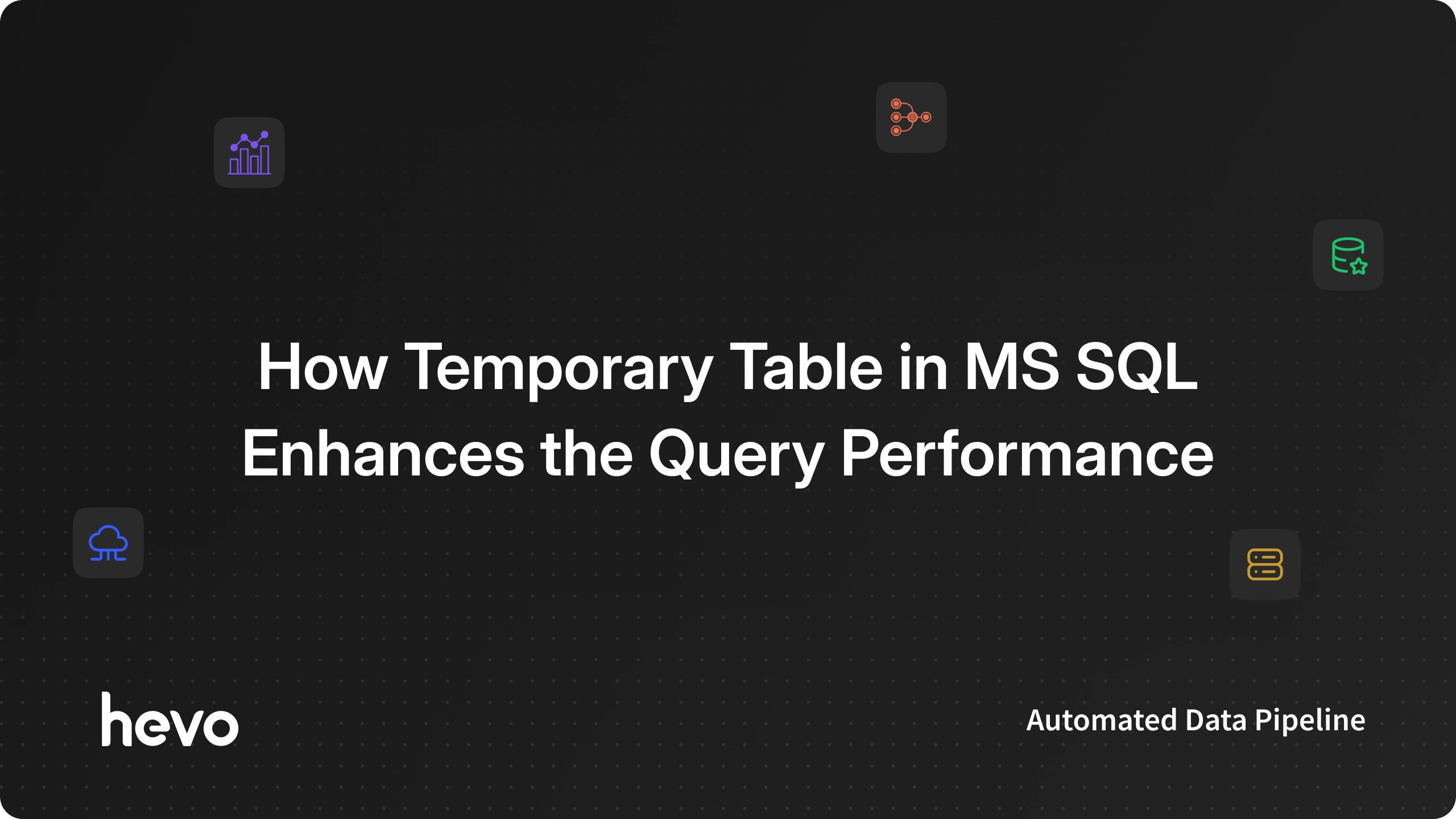 How Temporary Table in MS SQL Enhances the Query Performance

hevo

Automated Data Pipeline